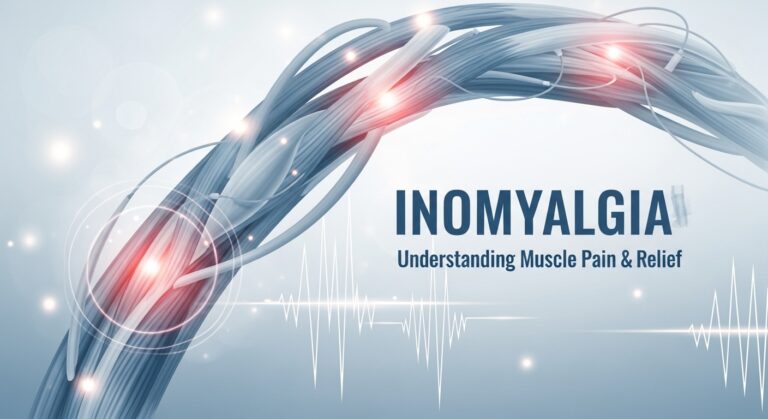 INOMYALGIA

Understanding Muscle Pain & Relief